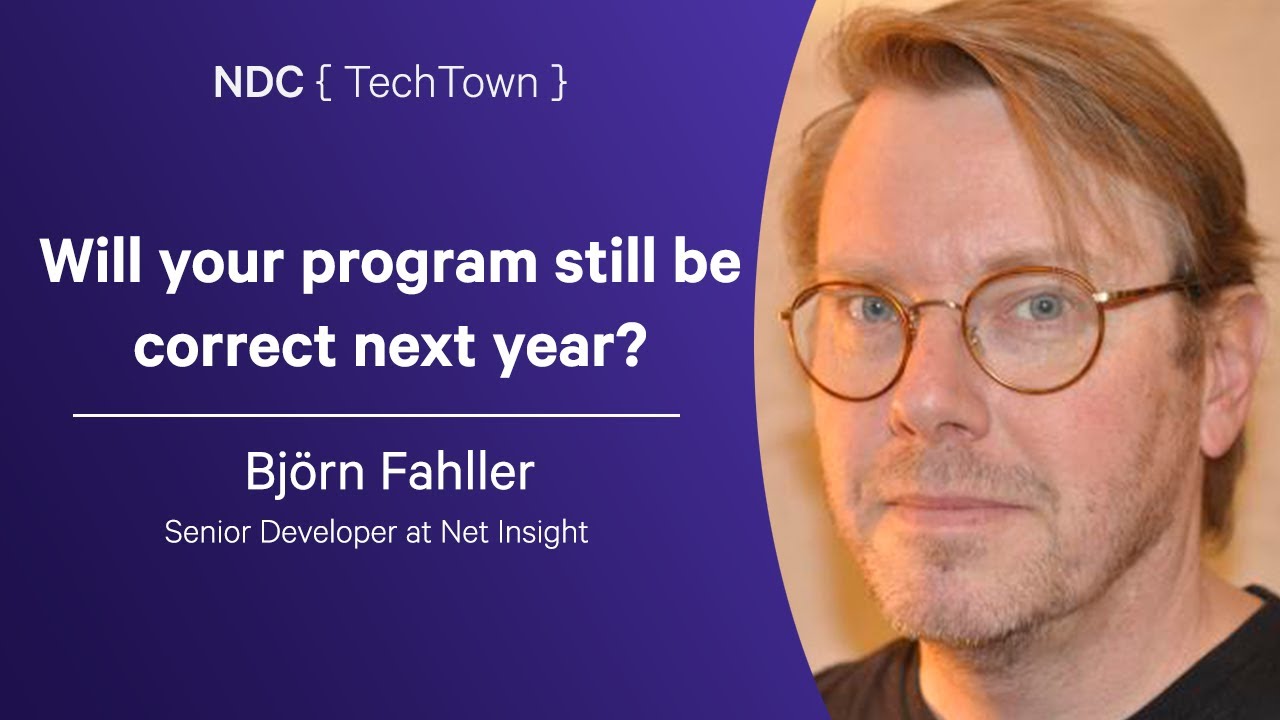 NDC { TechTown }

Will your program still be correct next year?

Björn Fahller

Senior Developer at Net Insight